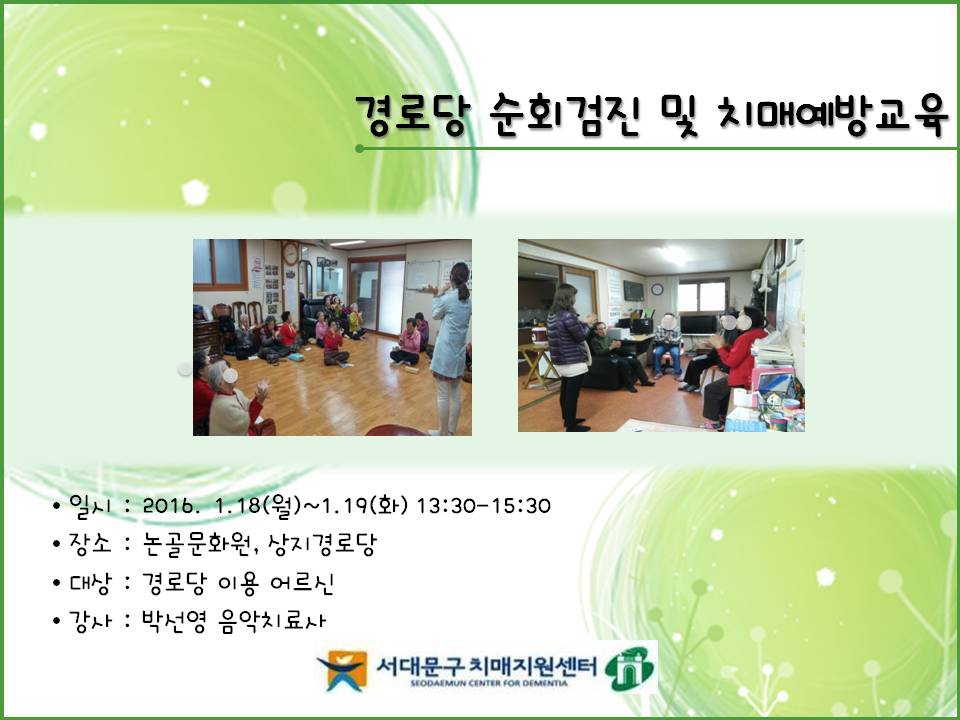 경로당 순회검진 및 치매예방교육

• 일시 : 2016. 1.18(월)~1.19(화) 13:30-15:30
• 장소 : 논골문화원, 상지경로당
• 대상 : 경로당 이용 어르신
• 강사 : 박선영 음악치료사

서대문구 치매지원센터
SEODAEMUN CENTER FOR DEMENTIA